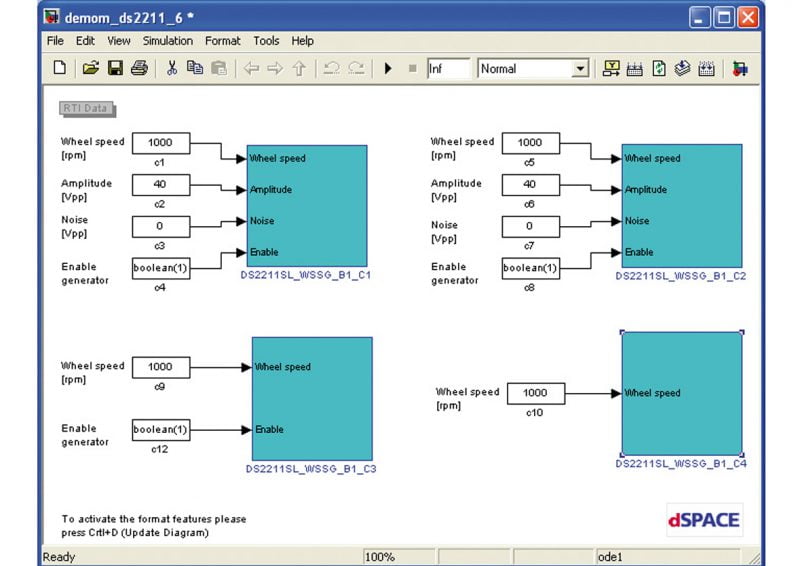 demom_ds2211_6 *

File Edit View Simulation Format Tools Help

Inf Normal

RTI Data

Wheel speed [rpm] 1000 c1
Amplitude [Vpp] 40 c2
Noise [Vpp] 0 c3
Enable generator boolean(1) c4

Wheel speed
Amplitude
Noise
Enable
DS2211SL_WSSG_B1_C1

Wheel speed [rpm] 1000 c5
Amplitude [Vpp] 40 c6
Noise [Vpp] 0 c7
Enable generator boolean(1) c8

Wheel speed
Amplitude
Noise
Enable
DS2211SL_WSSG_B1_C2

Wheel speed [rpm] 1000 c9
Enable generator boolean(1) c12

Wheel speed
Enable
DS2211SL_WSSG_B1_C3

Wheel speed [rpm] 1000 c10

Wheel speed
DS2211SL_WSSG_B1_C4

To activate the format features please press Crtl+D (Update Diagram)

dSPACE

Ready 100% ode1